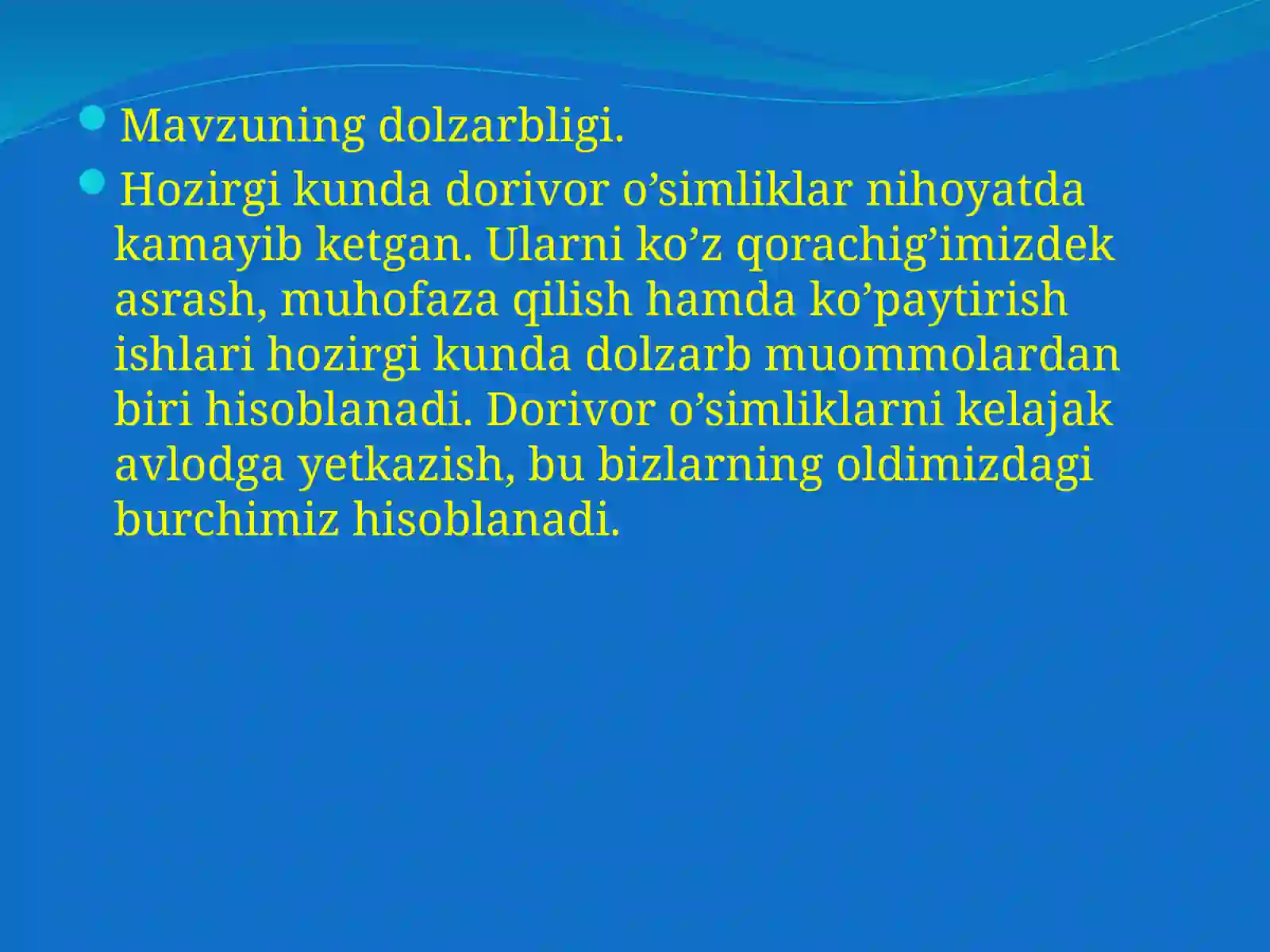 Mavzuning dolzarbligi.

Hozirgi kunda dorivor o’simliklar nihoyatda kamayib ketgan. Ularni ko’z qorachig’imizdek asrash, muhofaza qilish hamda ko’paytirish ishlari hozirgi kunda dolzarb muommolardan biri hisoblanadi. Dorivor o’simliklarni kelajak avlodga yetkazish, bu bizlarning oldimizdagi burchimiz hisoblanadi.